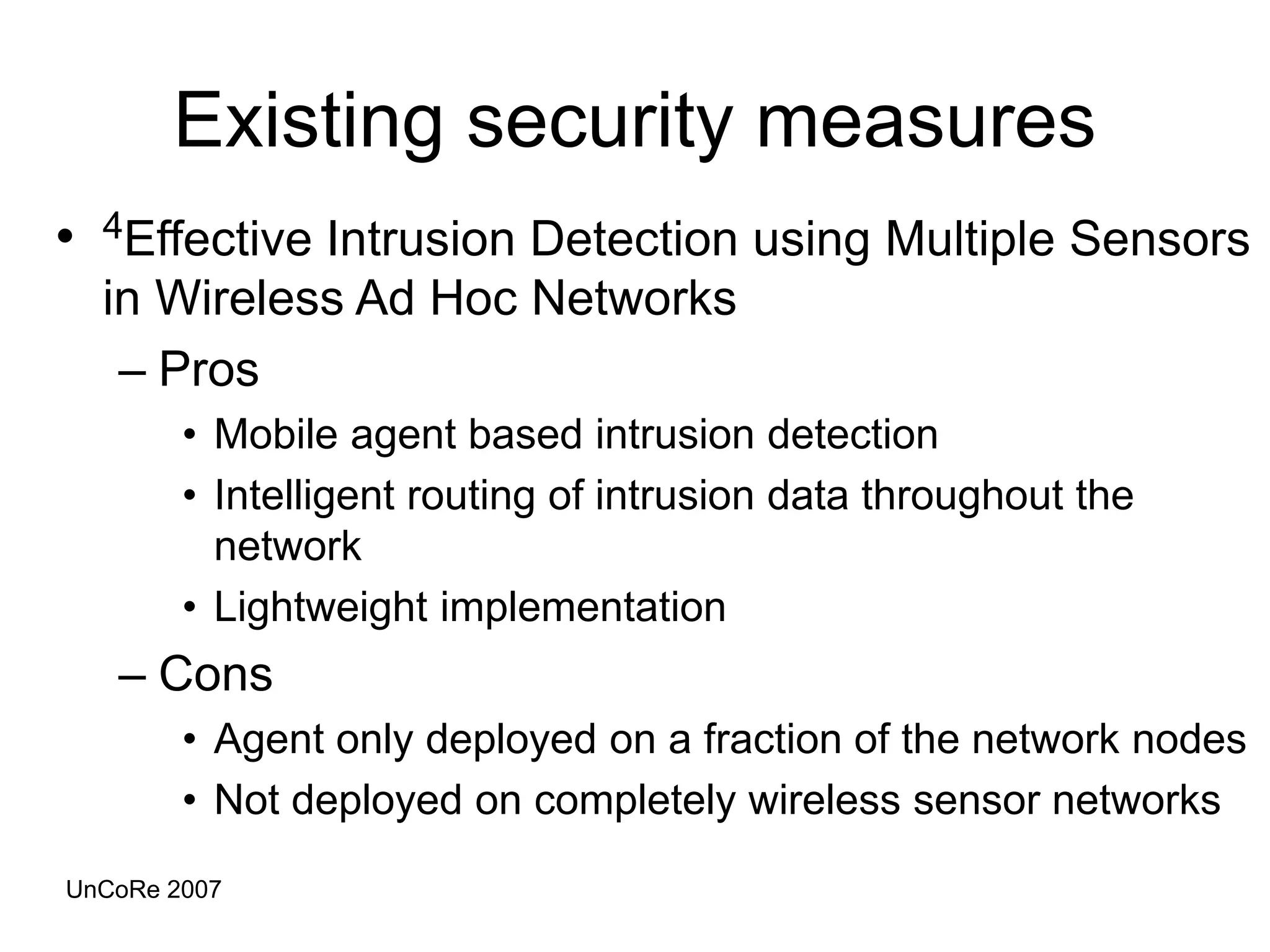 Existing security measures

• $^4$Effective Intrusion Detection using Multiple Sensors in Wireless Ad Hoc Networks

– Pros

• Mobile agent based intrusion detection

• Intelligent routing of intrusion data throughout the network

• Lightweight implementation

– Cons

• Agent only deployed on a fraction of the network nodes

• Not deployed on completely wireless sensor networks

UnCoRe 2007